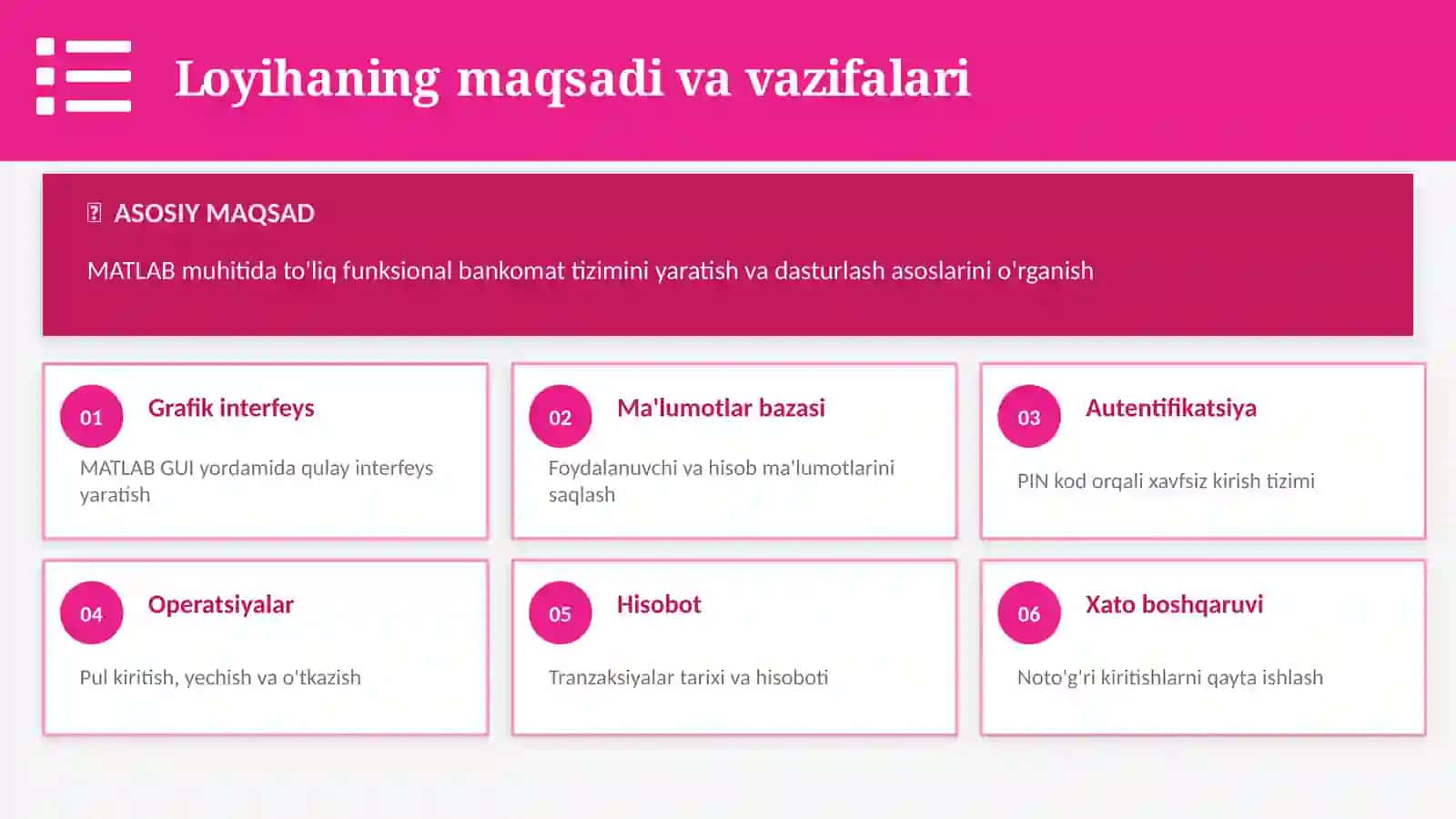 Loyihaning maqsadi va vazifalari

ASOSIY MAQSAD

MATLAB muhitida to'liq funksional bankomat tizimini yaratish va dasturlash asoslarini o'rganish

01 Grafik interfeys

MATLAB GUI yordamida qulay interfeys yaratish

02 Ma'lumotlar bazasi

Foydalanuvchi va hisob ma'lumotlarini saqlash

03 Autentifikatsiya

PIN kod orqali xavfsiz kirish tizimi

04 Operatsiyalar

Pul kiritish, yechish va o'tkazish

05 Hisobot

Tranzaksiyalar tarixi va hisoboti

06 Xato boshqaruvi

Noto'g'ri kiritishlarni qayta ishlash